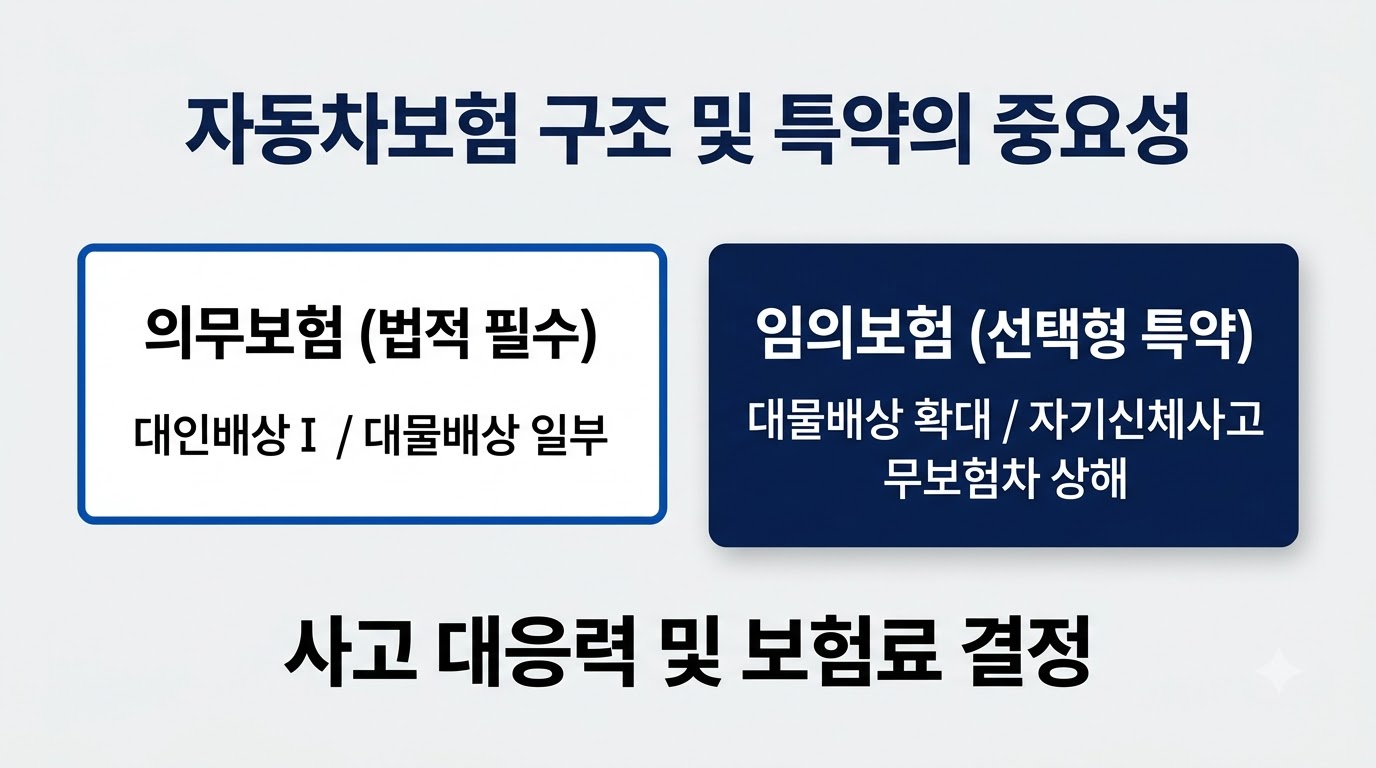 자동차보험 구조 및 특약의 중요성

의무보험 (법적 필수)

대인배상 I / 대물배상 일부

임의보험 (선택형 특약)

대물배상 확대 / 자기신체사고
무보험차 상해

사고 대응력 및 보험료 결정